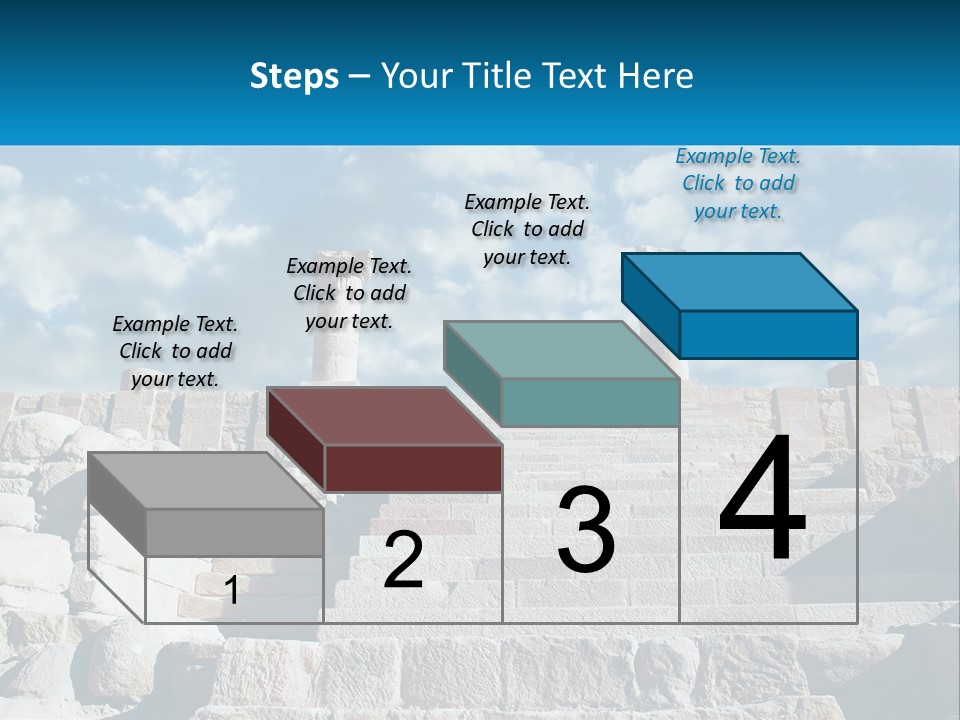 Steps – Your Title Text Here

Example Text. Click to add your text.

Example Text. Click to add your text.

Example Text. Click to add your text.

Example Text. Click to add your text.

1

2

3

4